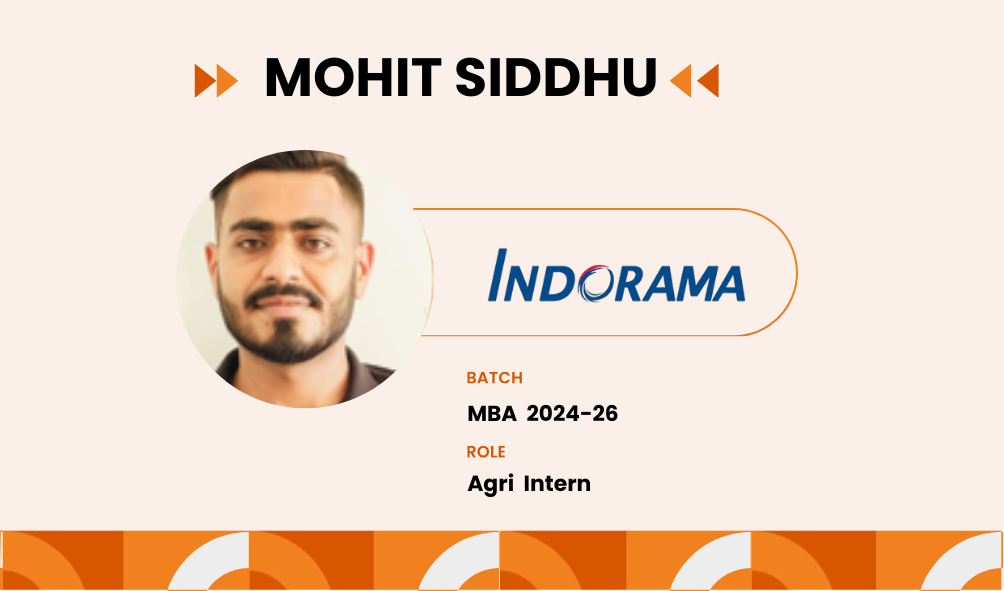 MOHIT SIDDHU

INDORAMA

BATCH

MBA 2024-26

ROLE

Agri Intern